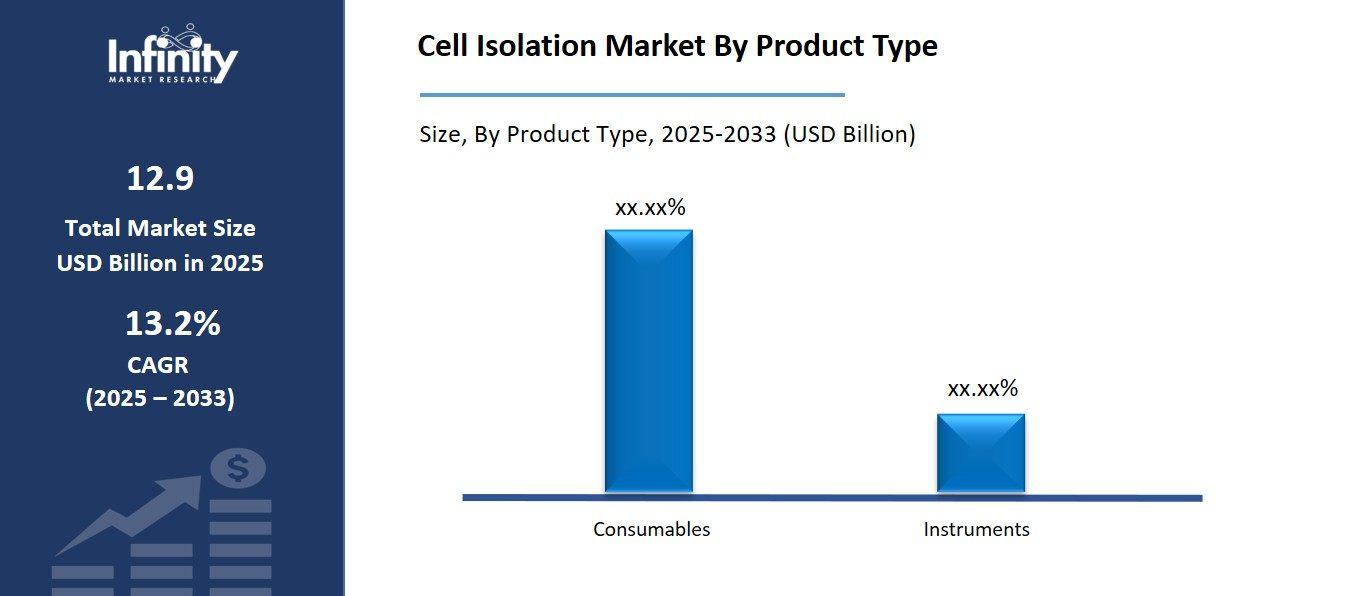 Infinity
MARKET RESEARCH

12.9
Total Market Size
USD Billion in 2025

13.2%
CAGR
(2025 – 2033)

$

Cell Isolation Market By Product Type

Size, By Product Type, 2025-2033 (USD Billion)

xx.xx%

xx.xx%

Consumables

Instruments